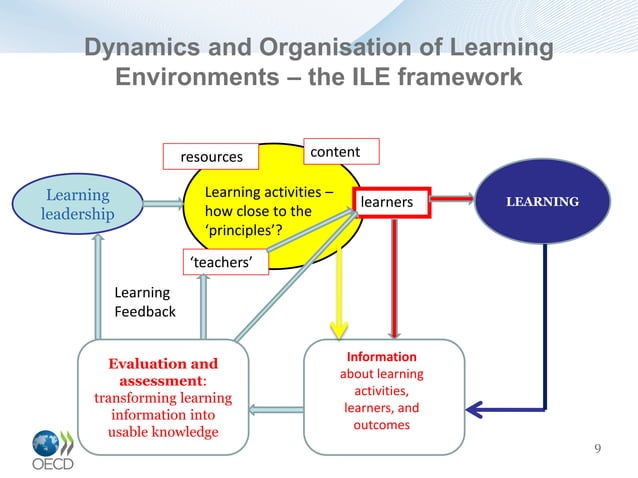 Dynamics and Organisation of Learning Environments – the ILE framework

resources

content

Learning leadership

Learning activities – how close to the 'principles'?

learners

LEARNING

'teachers'

Learning Feedback

Evaluation and assessment: transforming learning information into usable knowledge

Information about learning activities, learners, and outcomes

OECD

9